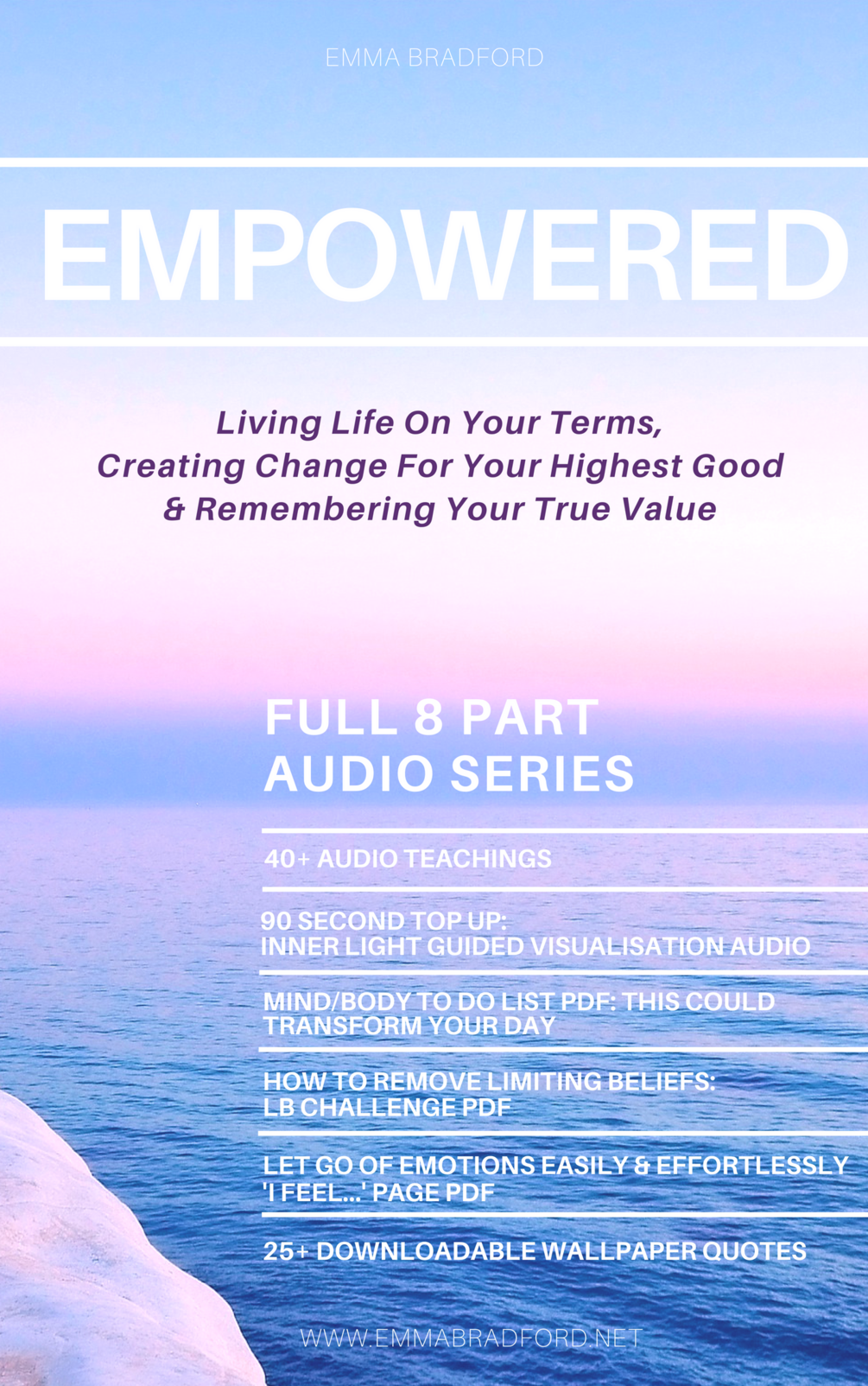 EMMA BRADFORD

EMPOWERED

Living Life On Your Terms, Creating Change For Your Highest Good & Remembering Your True Value

FULL 8 PART AUDIO SERIES

40+ AUDIO TEACHINGS

90 SECOND TOP UP: INNER LIGHT GUIDED VISUALISATION AUDIO

MIND/BODY TO DO LIST PDF: THIS COULD TRANSFORM YOUR DAY

HOW TO REMOVE LIMITING BELIEFS: LB CHALLENGE PDF

LET GO OF EMOTIONS EASILY & EFFORTLESSLY 'I FEEL...' PAGE PDF

25+ DOWNLOADABLE WALLPAPER QUOTES

WWW.EMMABRADFORD.NET